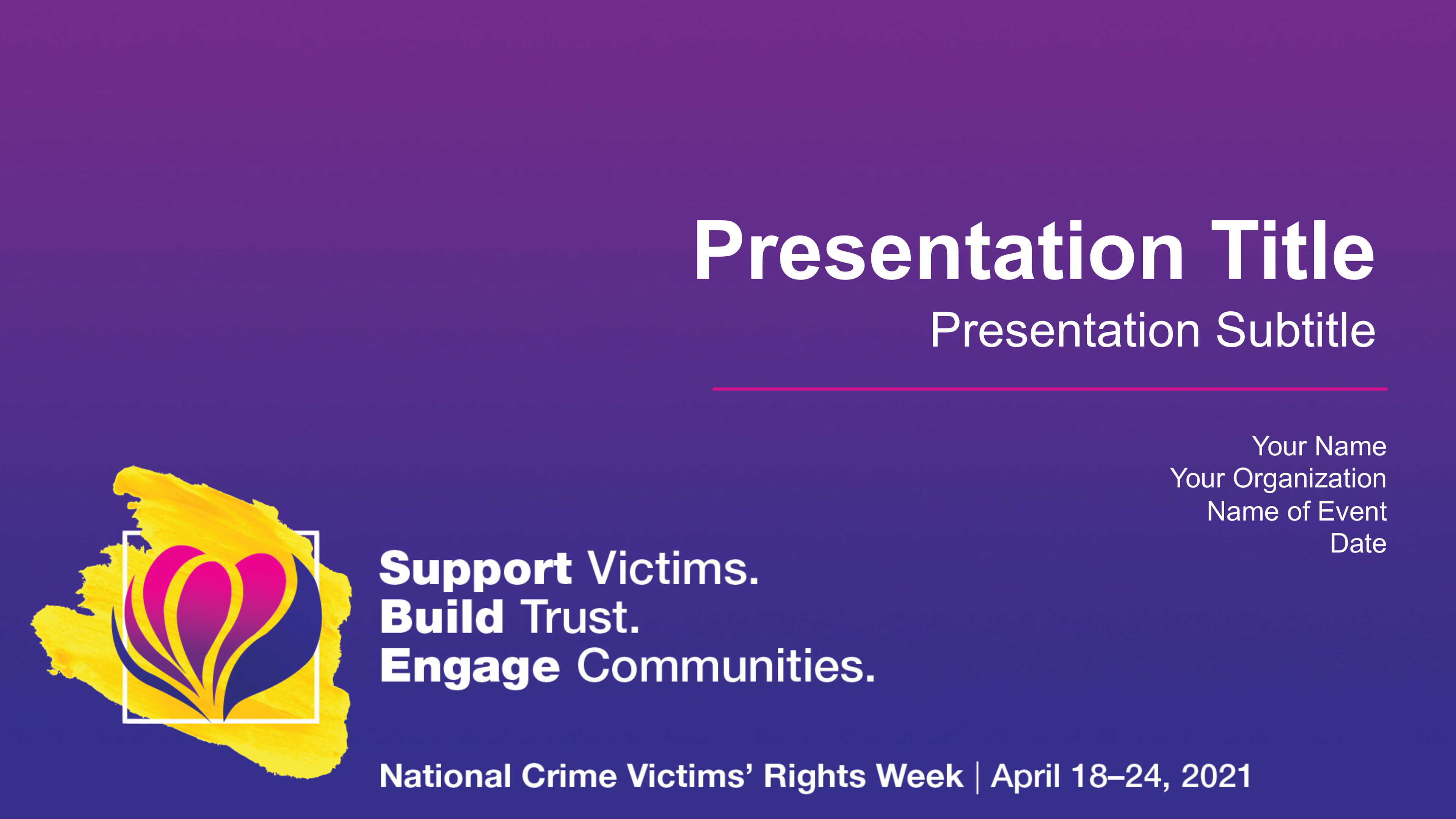 Presentation Title
Presentation Subtitle

Your Name
Your Organization
Name of Event
Date

Support Victims.
Build Trust.
Engage Communities.

National Crime Victims' Rights Week | April 18–24, 2021